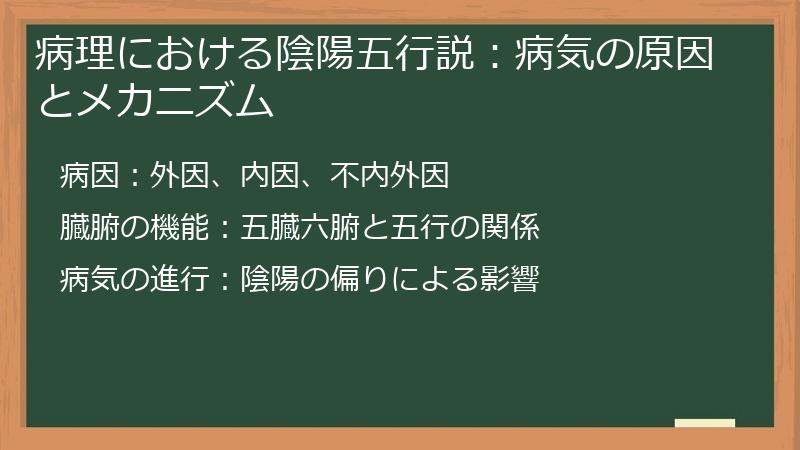 病理における陰陽五行説：病気の原因とメカニズム

病因：外因、内因、不内外因

臓腑の機能：五臓六腑と五行の関係

病気の進行：陰陽の偏りによる影響